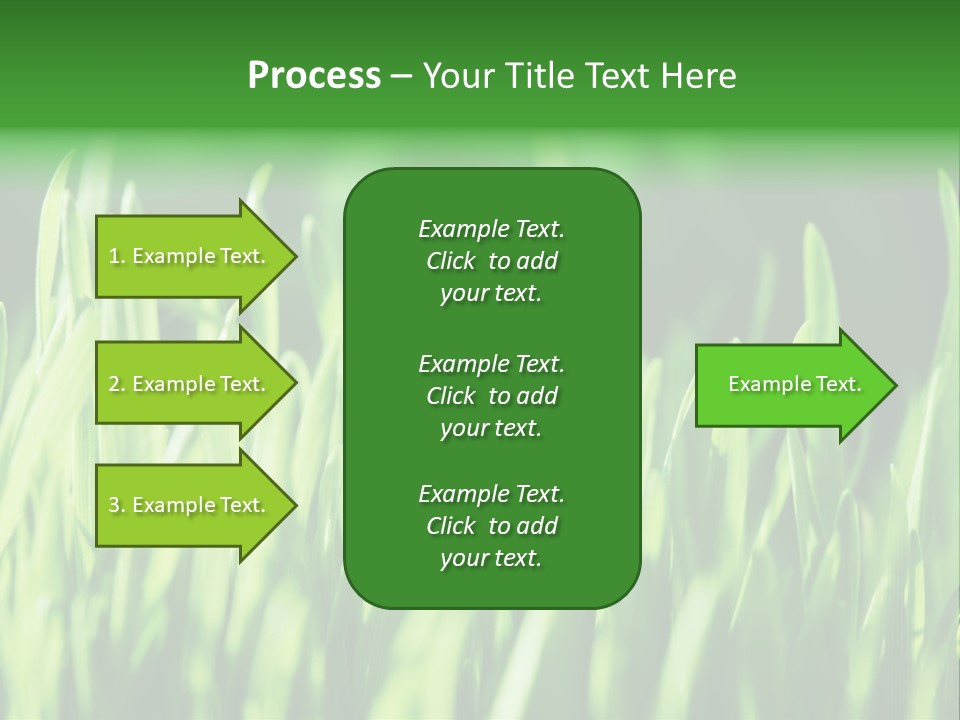 Process – Your Title Text Here

1. Example Text.

2. Example Text.

3. Example Text.

Example Text. Click to add your text.

Example Text. Click to add your text.

Example Text. Click to add your text.

Example Text.